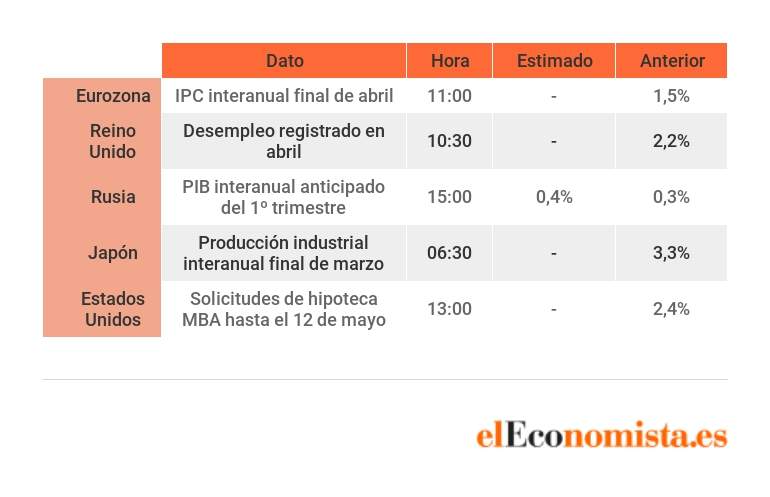 |  | Dato | Hora | Estimado | Anterior |
|---|---|---|---|---|
| Eurozona | IPC interanual final de abril | 11:00 | - | 1,5% |
| Reino Unido | Desempleo registrado en abril | 10:30 | - | 2,2% |
| Rusia | PIB interanual anticipado del 1º trimestre | 15:00 | 0,4% | 0,3% |
| Japón | Producción industrial interanual final de marzo | 06:30 | - | 3,3% |
| Estados Unidos | Solicitudes de hipoteca MBA hasta el 12 de mayo | 13:00 | - | 2,4% |

elEconomista.es